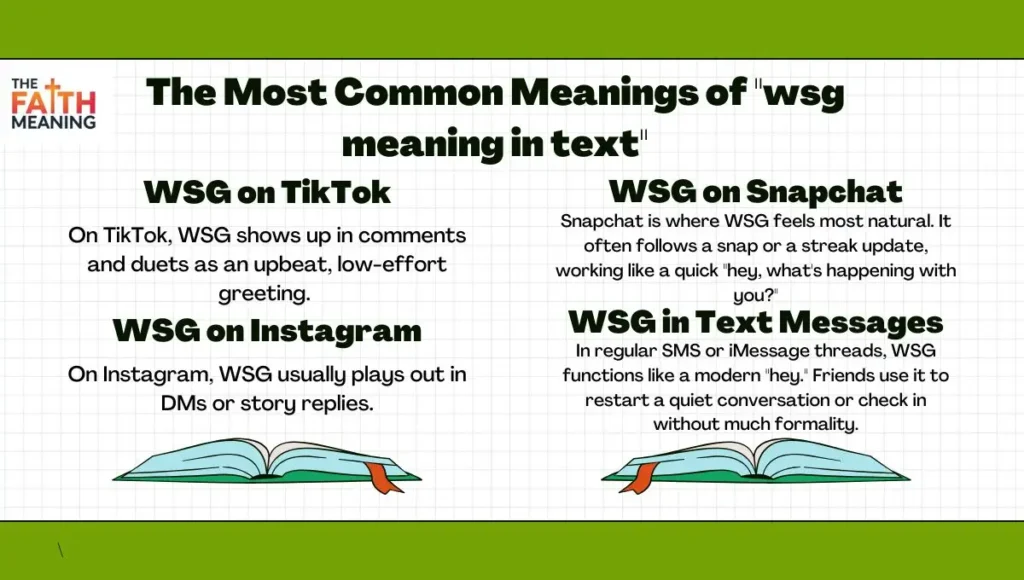 THE FAITH MEANING

The Most Common Meanings of "wsg meaning in text"

WSG on TikTok

On TikTok, WSG shows up in comments and duets as an upbeat, low-effort greeting.

WSG on Instagram

On Instagram, WSG usually plays out in DMs or story replies.

WSG on Snapchat

Snapchat is where WSG feels most natural. It often follows a snap or a streak update, working like a quick "hey, what's happening with you?"

WSG in Text Messages

In regular SMS or iMessage threads, WSG functions like a modern "hey." Friends use it to restart a quiet conversation or check in without much formality.

\